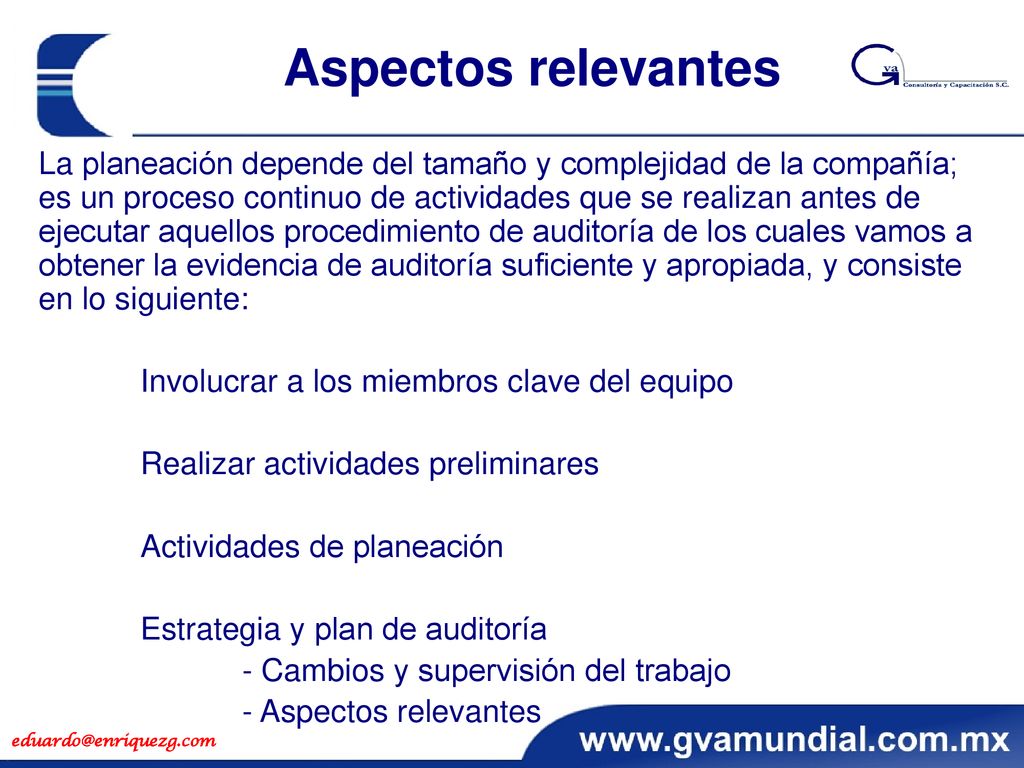 Aspectos relevantes

Gva Consultoría y Capacitación S.C.

La planeación depende del tamaño y complejidad de la compañía; es un proceso continuo de actividades que se realizan antes de ejecutar aquellos procedimiento de auditoría de los cuales vamos a obtener la evidencia de auditoría suficiente y apropiada, y consiste en lo siguiente:

Involucrar a los miembros clave del equipo

Realizar actividades preliminares

Actividades de planeación

Estrategia y plan de auditoría
- Cambios y supervisión del trabajo
- Aspectos relevantes

eduardo@enriquezg.com

www.gvamundial.com.mx